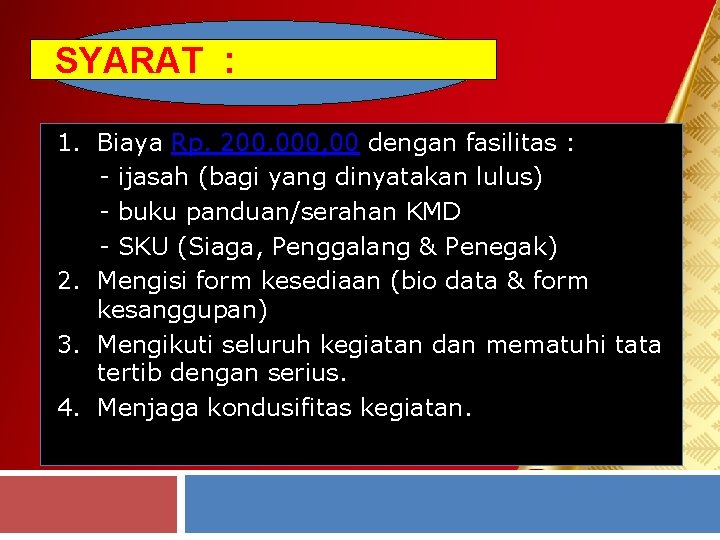 SYARAT :

1. Biaya Rp. 200.000,00 dengan fasilitas :
- ijasah (bagi yang dinyatakan lulus)
- buku panduan/serahan KMD
- SKU (Siaga, Penggalang & Penegak)
2. Mengisi form kesediaan (bio data & form kesanggupan)
3. Mengikuti seluruh kegiatan dan mematuhi tata tertib dengan serius.
4. Menjaga kondusifitas kegiatan.